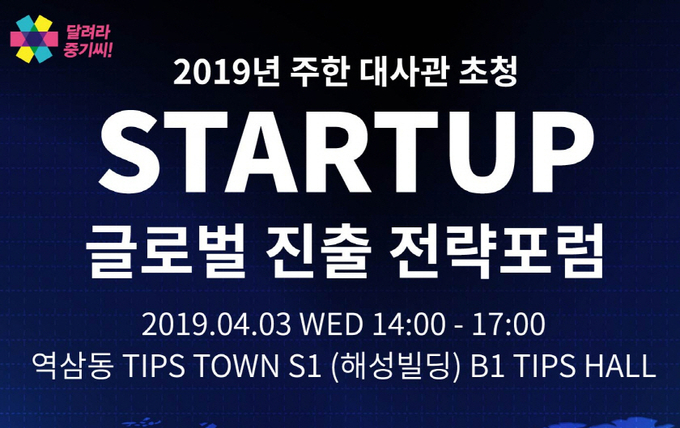 달려라 중기씨!

2019년 주한 대사관 초청

STARTUP

글로벌 진출 전략포럼

2019.04.03 WED 14:00 - 17:00

역삼동 TIPS TOWN S1 (해성빌딩) B1 TIPS HALL